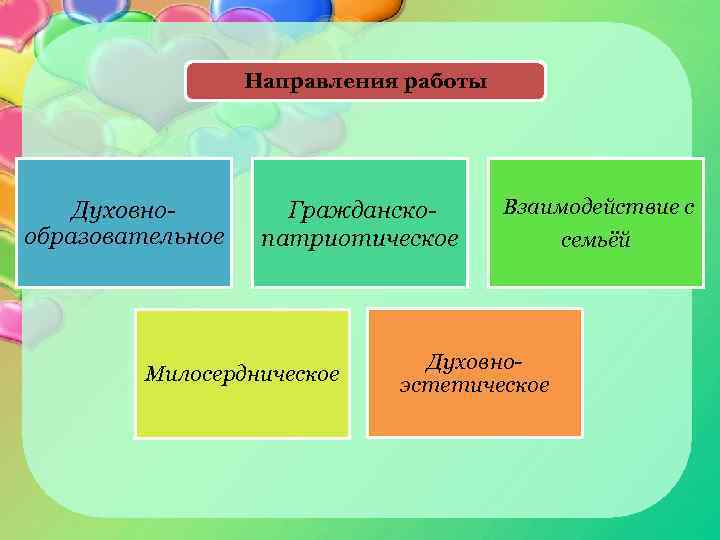 Направления работы

Духовно-образовательное

Гражданско-патриотическое

Взаимодействие с семьёй

Милосердническое

Духовно-эстетическое